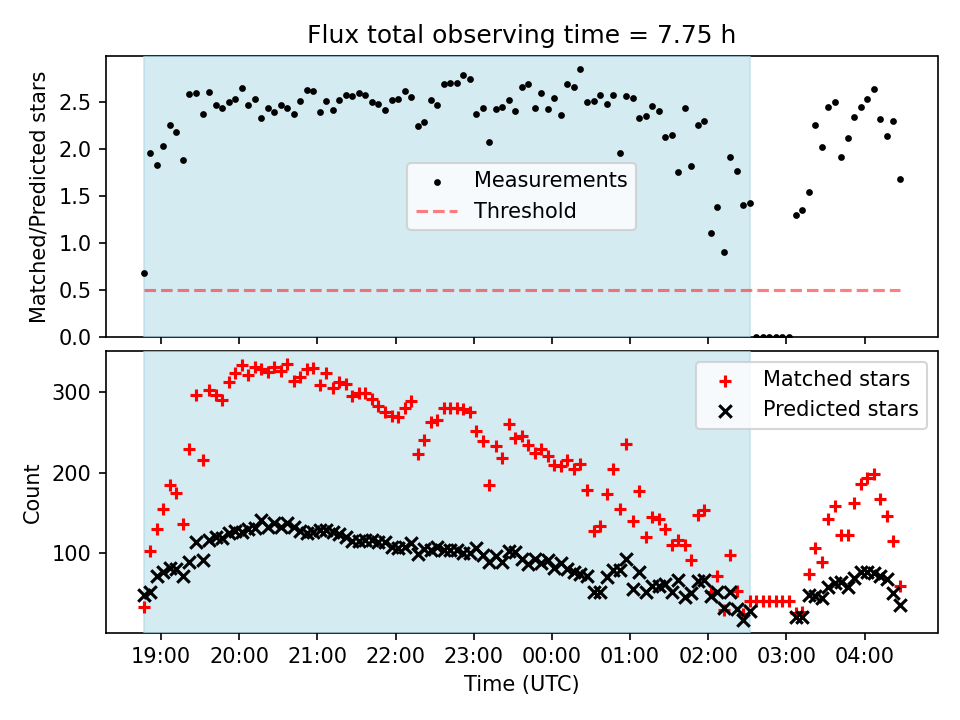 Flux total observing time = 7.75 h

Matched/Predicted stars

2.5
2.0
1.5
1.0
0.5
0.0

Measurements
Threshold

Count

300
200
100

Matched stars
Predicted stars

19:00 20:00 21:00 22:00 23:00 00:00 01:00 02:00 03:00 04:00

Time (UTC)